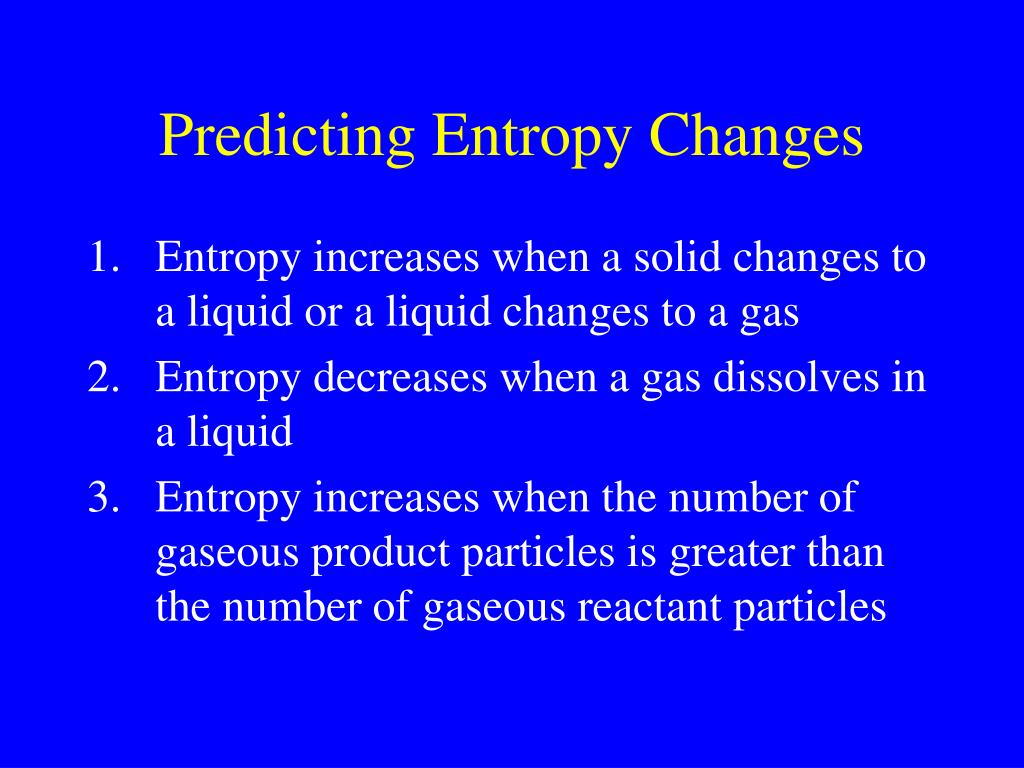 Predicting Entropy Changes

1. Entropy increases when a solid changes to a liquid or a liquid changes to a gas
2. Entropy decreases when a gas dissolves in a liquid
3. Entropy increases when the number of gaseous product particles is greater than the number of gaseous reactant particles